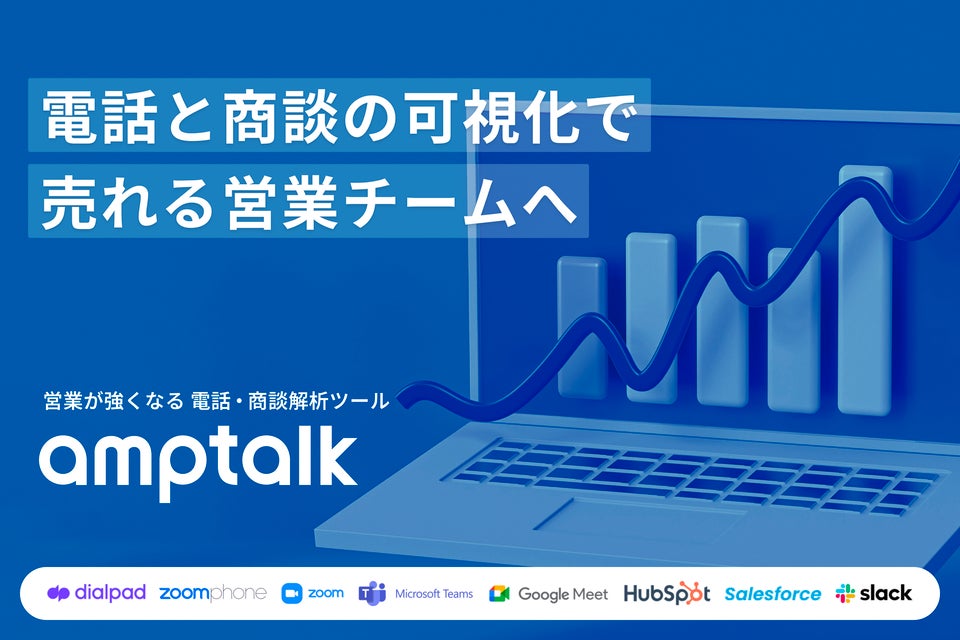 電話と商談の可視化で
売れる営業チームへ

営業が強くなる 電話・商談解析ツール
amptalk

dialpad zoomphone zoom Microsoft Teams Google Meet HubSpot Salesforce slack